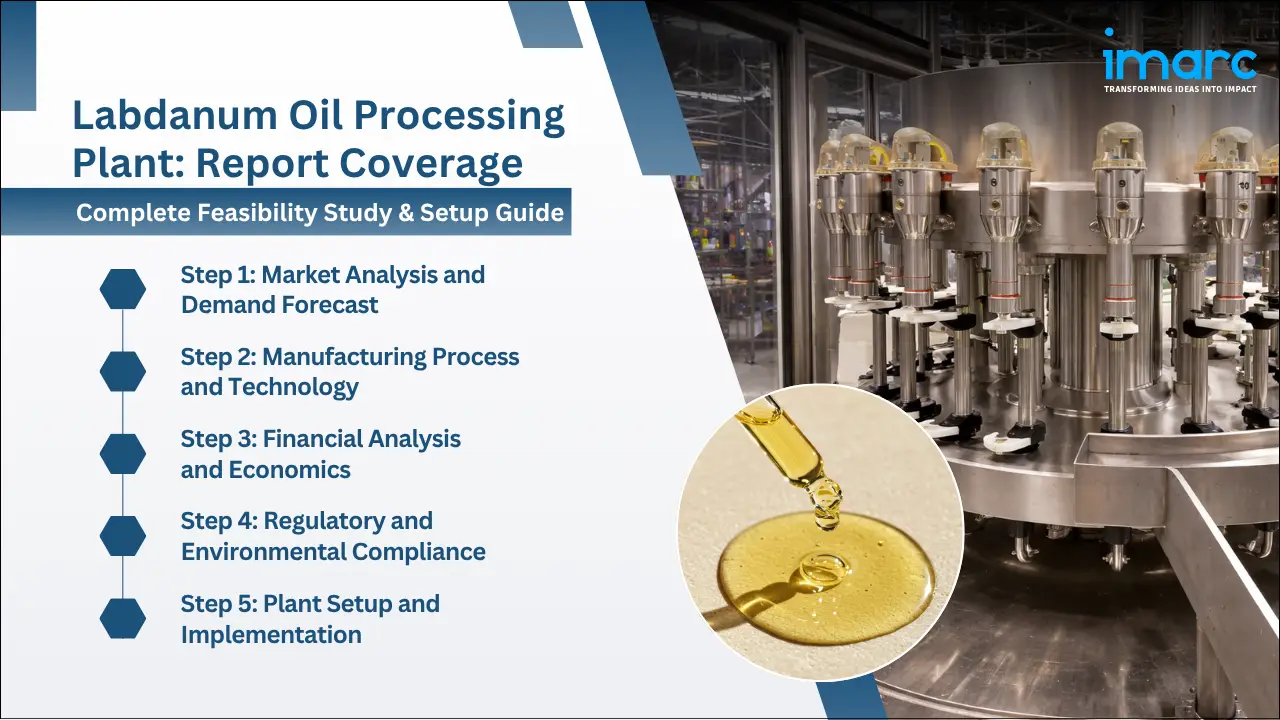 imarc
TRANSFORMING IDEAS INTO IMPACT

Labdanum Oil Processing Plant: Report Coverage

Complete Feasibility Study & Setup Guide

Step 1: Market Analysis and Demand Forecast

Step 2: Manufacturing Process and Technology

Step 3: Financial Analysis and Economics

Step 4: Regulatory and Environmental Compliance

Step 5: Plant Setup and Implementation